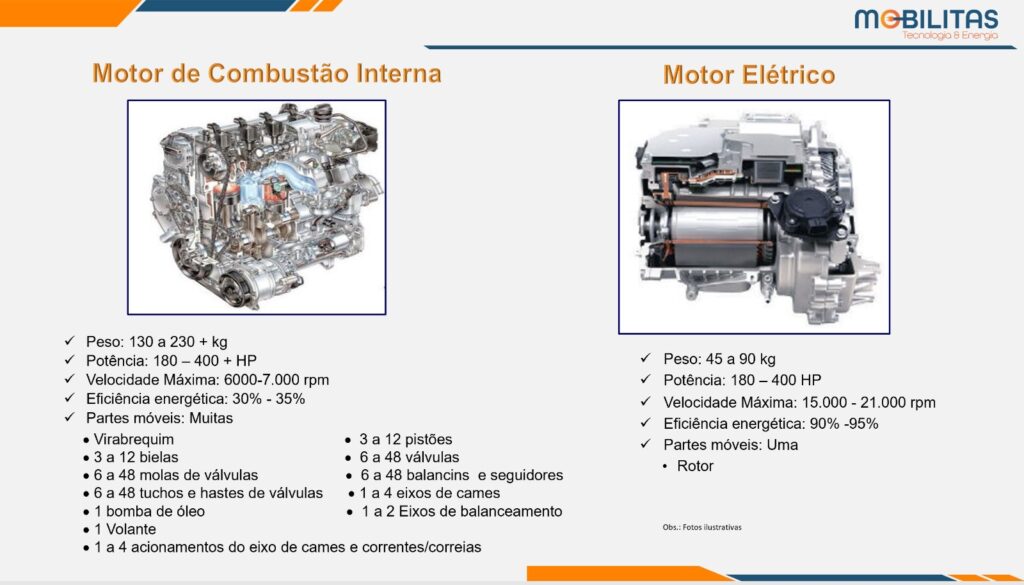 MOBILITAS
Tecnologia & Energia

Motor de Combustão Interna

✓ Peso: 130 a 230 + kg
✓ Potência: 180 – 400 + HP
✓ Velocidade Máxima: 6000-7.000 rpm
✓ Eficiência energética: 30% - 35%
✓ Partes móveis: Muitas

• Virabrequim
• 3 a 12 bielas
• 6 a 48 molas de válvulas
• 6 a 48 tuchos e hastes de válvulas
• 1 bomba de óleo
• 1 Volante
• 1 a 4 acionamentos do eixo de cames e correntes/correias

• 3 a 12 pistões
• 6 a 48 válvulas
• 6 a 48 balancins e seguidores
• 1 a 4 eixos de cames
• 1 a 2 Eixos de balanceamento

Motor Elétrico

✓ Peso: 45 a 90 kg
✓ Potência: 180 – 400 HP
✓ Velocidade Máxima: 15.000 - 21.000 rpm
✓ Eficiência energética: 90% -95%
✓ Partes móveis: Uma
• Rotor

Obs.: Fotos ilustrativas